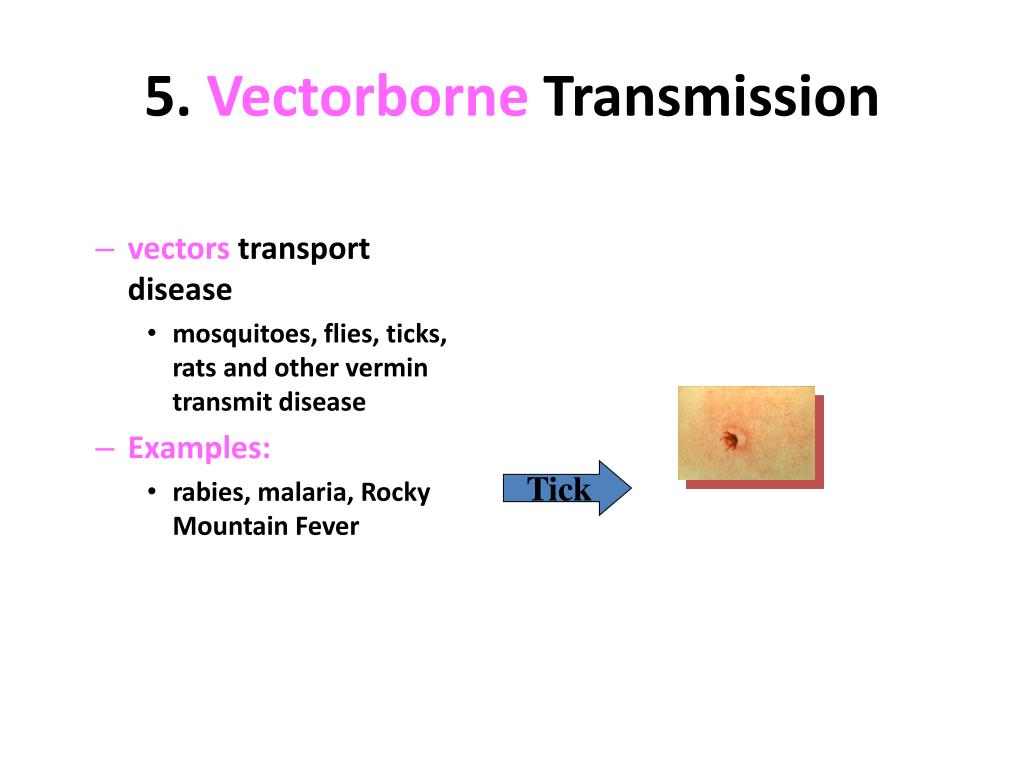 5. Vectorborne Transmission

– vectors transport disease
  • mosquitoes, flies, ticks, rats and other vermin transmit disease
– Examples:
  • rabies, malaria, Rocky Mountain Fever

Tick